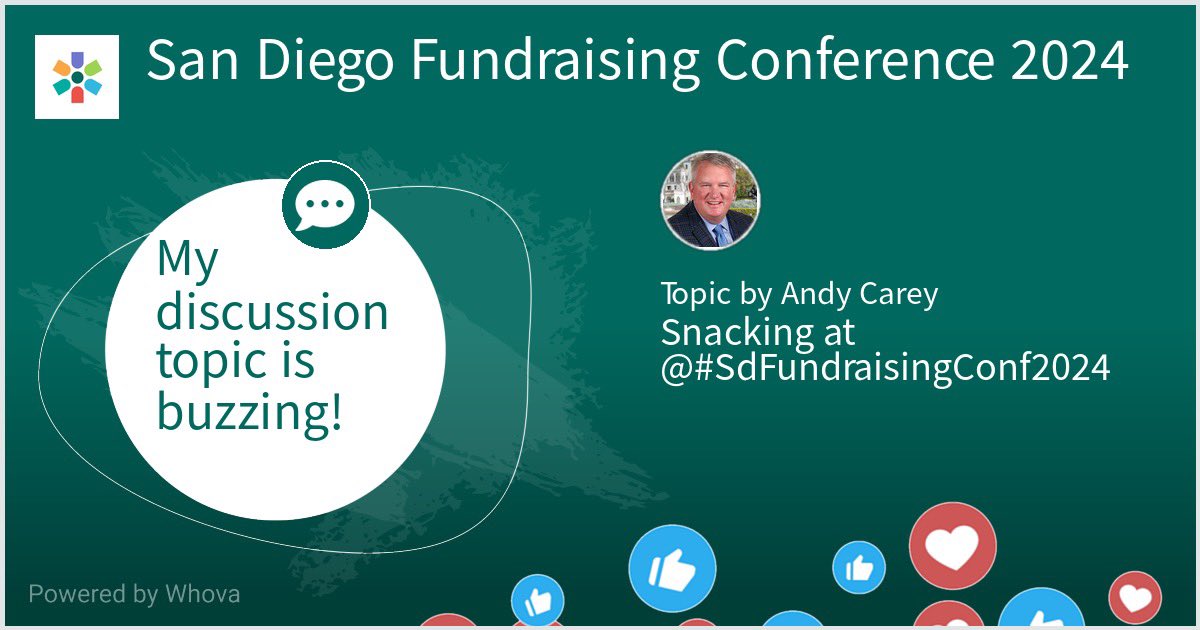 San Diego Fundraising Conference 2024

My discussion topic is buzzing!

Topic by Andy Carey
Snacking at @#SdFundraisingConf2024

Powered by Whova